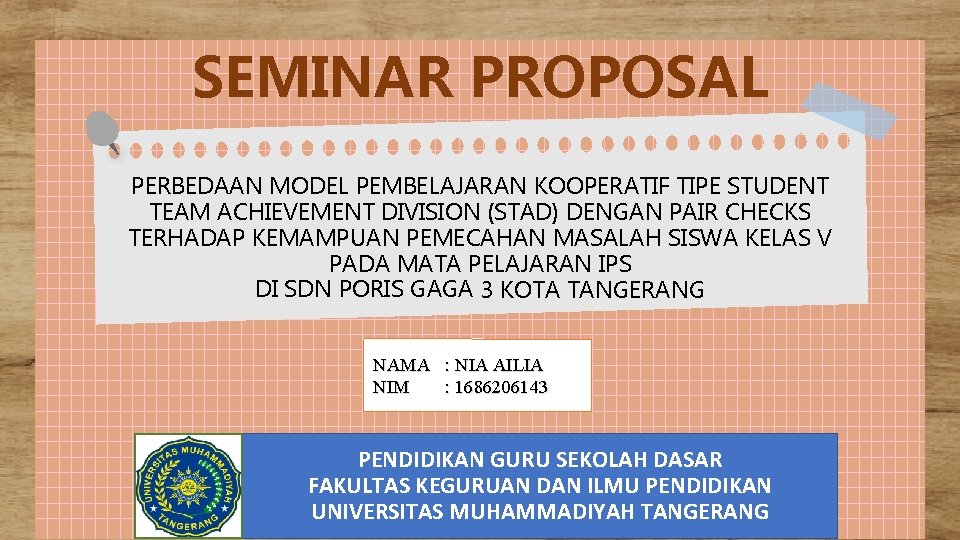 SEMINAR PROPOSAL

PERBEDAAN MODEL PEMBELAJARAN KOOPERATIF TIPE STUDENT TEAM ACHIEVEMENT DIVISION (STAD) DENGAN PAIR CHECKS TERHADAP KEMAMPUAN PEMECAHAN MASALAH SISWA KELAS V PADA MATA PELAJARAN IPS
DI SDN PORIS GAGA 3 KOTA TANGERANG

NAMA : NIA AILIA
NIM : 1686206143

UNIVERSITAS MUHAMMADIYAH TANGERANG

PENDIDIKAN GURU SEKOLAH DASAR
FAKULTAS KEGURUAN DAN ILMU PENDIDIKAN
UNIVERSITAS MUHAMMADIYAH TANGERANG